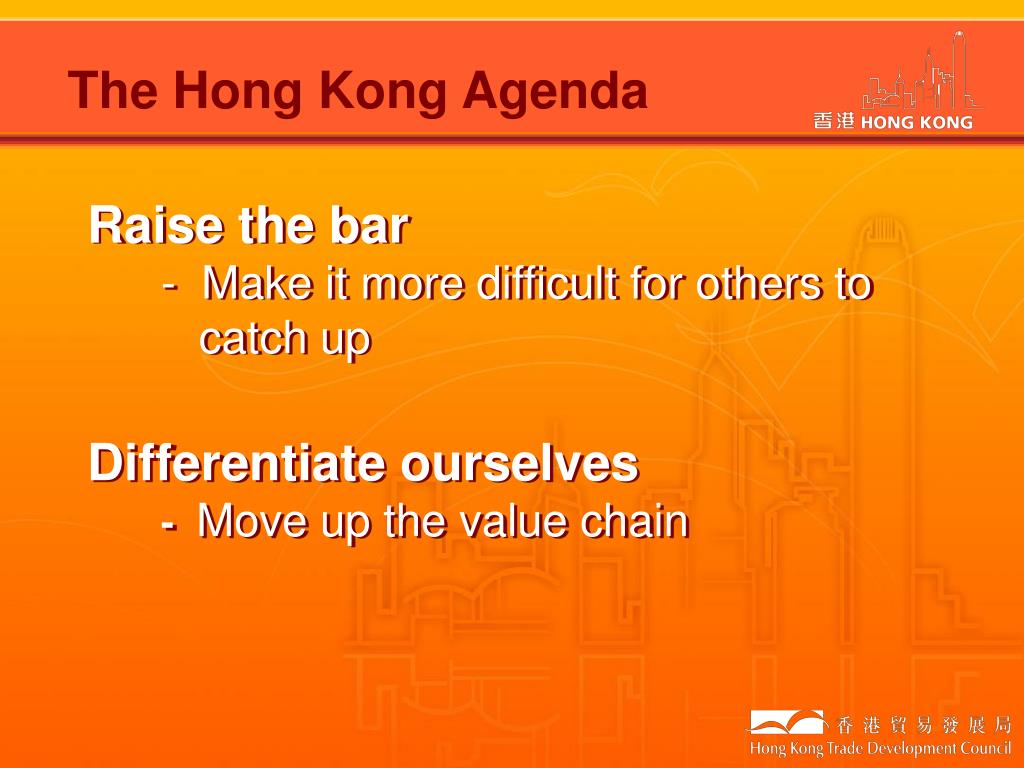 The Hong Kong Agenda

香港 HONG KONG

Raise the bar

- Make it more difficult for others to catch up

Differentiate ourselves

- Move up the value chain

香港貿易發展局
Hong Kong Trade Development Council